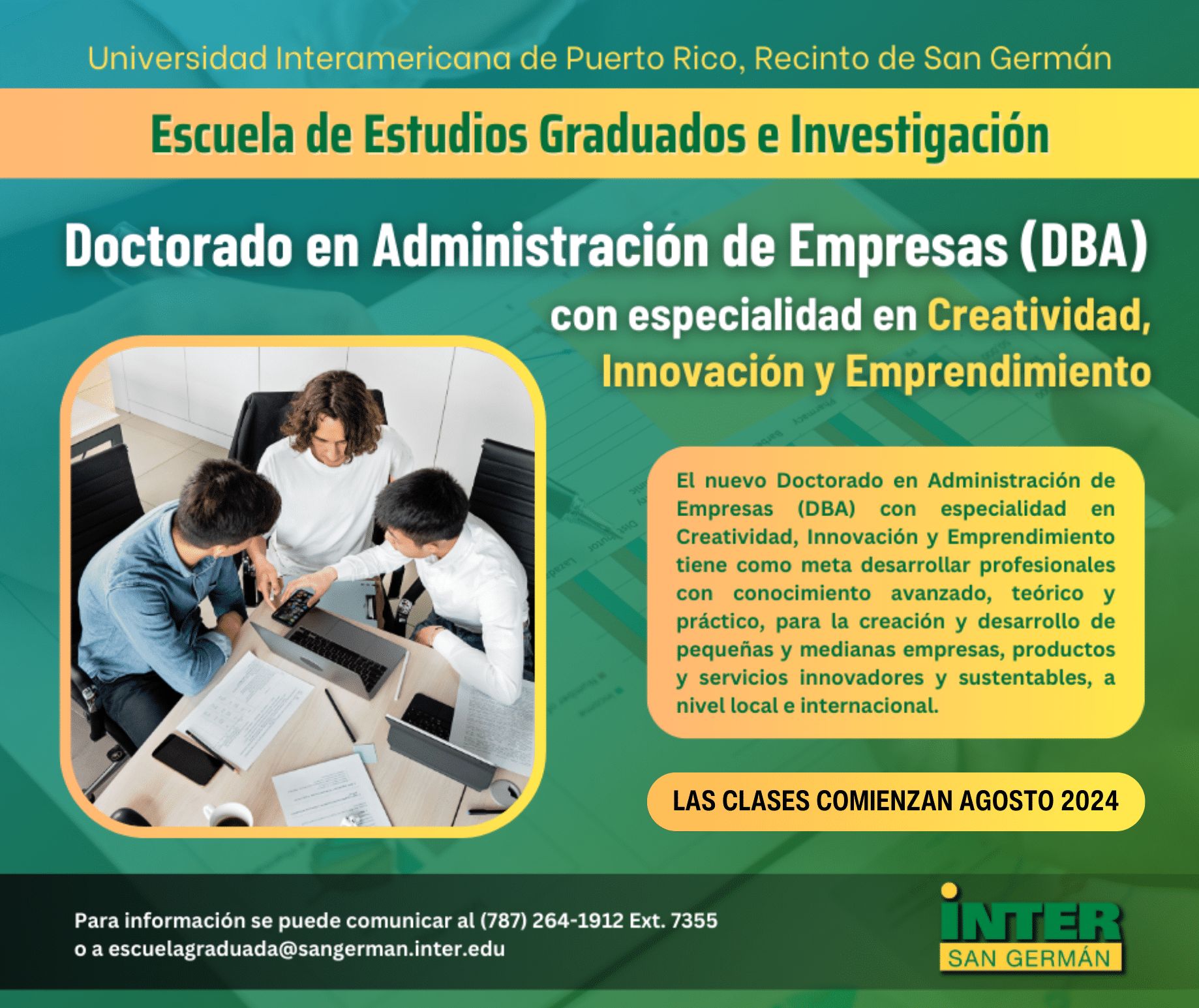 Universidad Interamericana de Puerto Rico, Recinto de San Germán

Escuela de Estudios Graduados e Investigación

Doctorado en Administración de Empresas (DBA)

con especialidad en Creatividad, Innovación y Emprendimiento

El nuevo Doctorado en Administración de Empresas (DBA) con especialidad en Creatividad, Innovación y Emprendimiento tiene como meta desarrollar profesionales con conocimiento avanzado, teórico y práctico, para la creación y desarrollo de pequeñas y medianas empresas, productos y servicios innovadores y sustentables, a nivel local e internacional.

LAS CLASES COMIENZAN AGOSTO 2024

Para información se puede comunicar al (787) 264-1912 Ext. 7355
o a escuelagraduada@sangerman.inter.edu

INTER
SAN GERMÁN